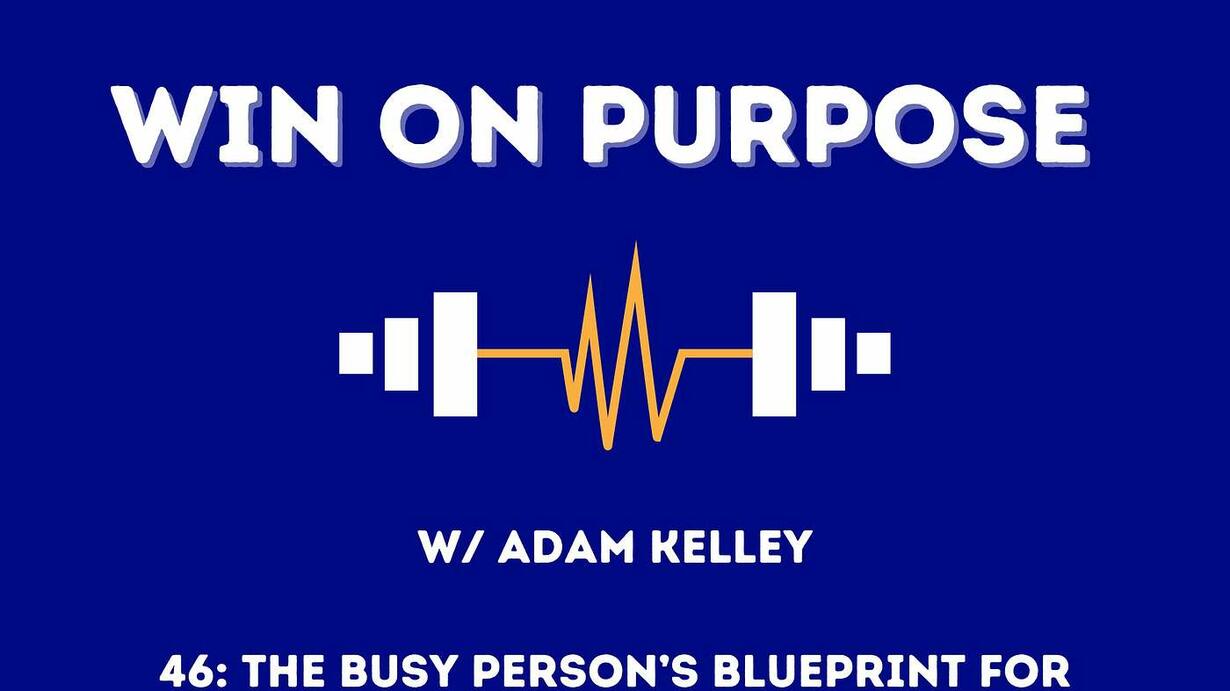 WIN ON PURPOSE

W/ ADAM KELLEY

46: THE BUSY PERSON'S BLUEPRINT FOR